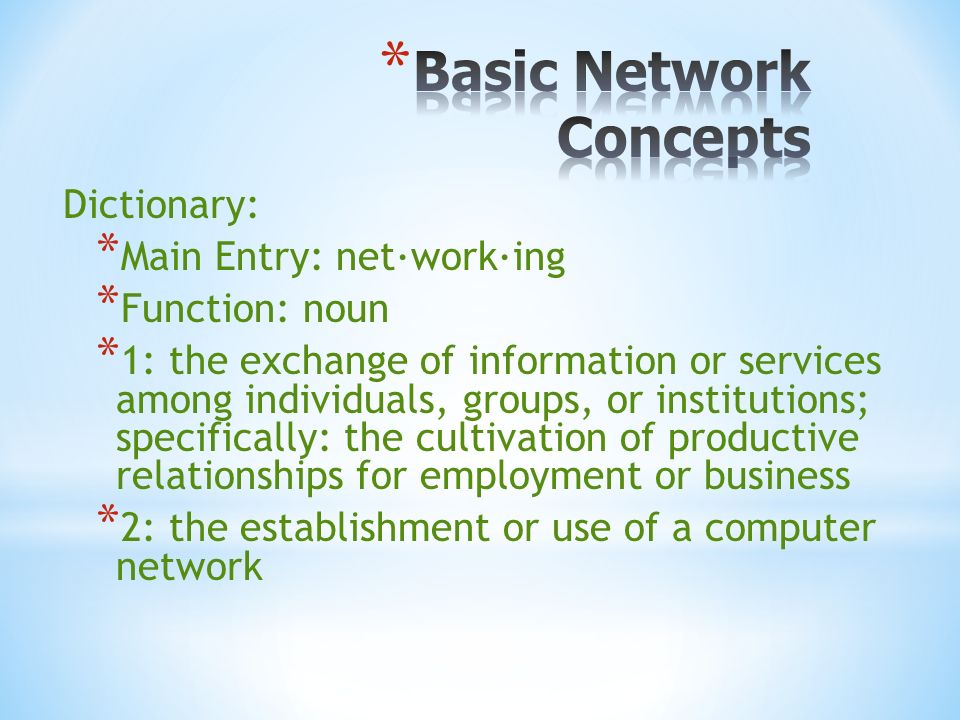 *Basic Network Concepts

Dictionary:

*Main Entry: net·work·ing

*Function: noun

*1: the exchange of information or services among individuals, groups, or institutions; specifically: the cultivation of productive relationships for employment or business

*2: the establishment or use of a computer network